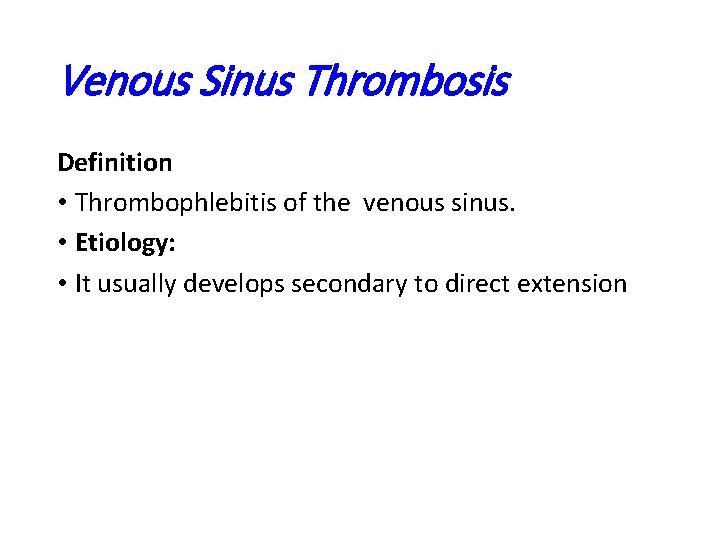 Venous Sinus Thrombosis

Definition

• Thrombophlebitis of the venous sinus.

• Etiology:

• It usually develops secondary to direct extension